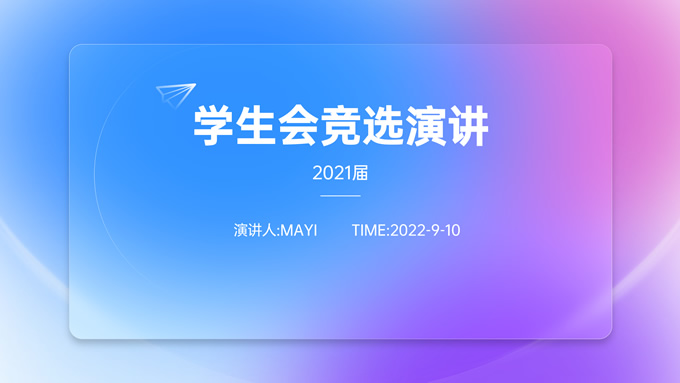 学生会竞选演讲

2021届

演讲人:MAYI TIME:2022-9-10